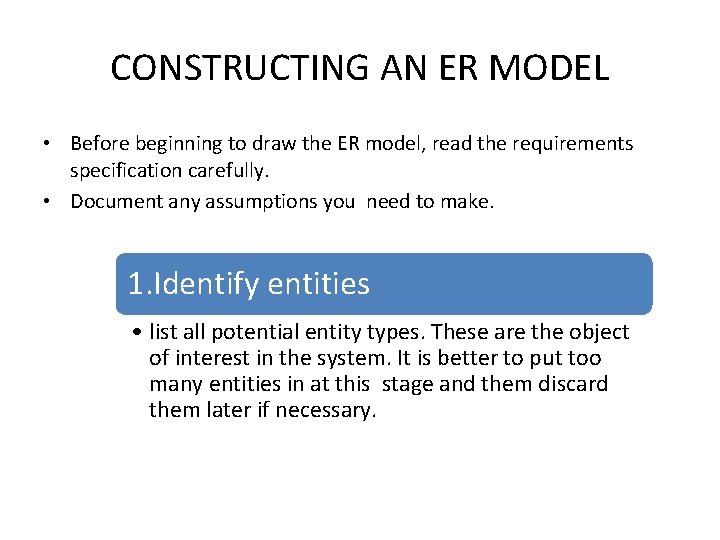 CONSTRUCTING AN ER MODEL

• Before beginning to draw the ER model, read the requirements specification carefully.
• Document any assumptions you need to make.

1.Identify entities

• list all potential entity types. These are the object of interest in the system. It is better to put too many entities in at this stage and them discard them later if necessary.